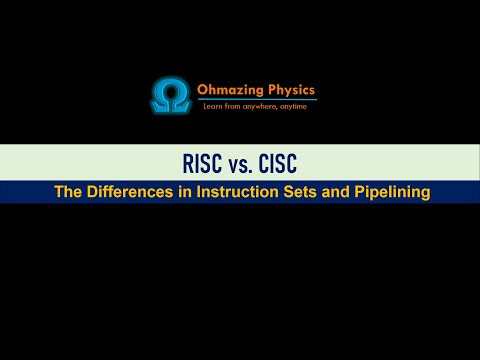 Ω Ohmazing Physics
Learn from anywhere, anytime

RISC vs. CISC
The Differences in Instruction Sets and Pipelining